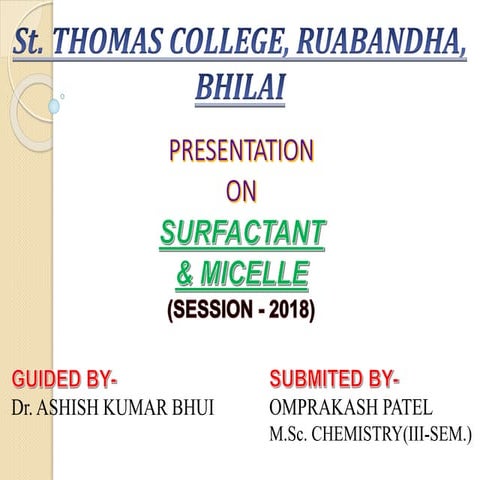 St. THOMAS COLLEGE, RUABANDHA, BHILAI

PRESENTATION
ON
SURFACTANT
& MICELLE
(SESSION - 2018)

GUIDED BY-
Dr. ASHISH KUMAR BHUI

SUBMITED BY-
OMPRAKASH PATEL
M.Sc. CHEMISTRY(III-SEM.)